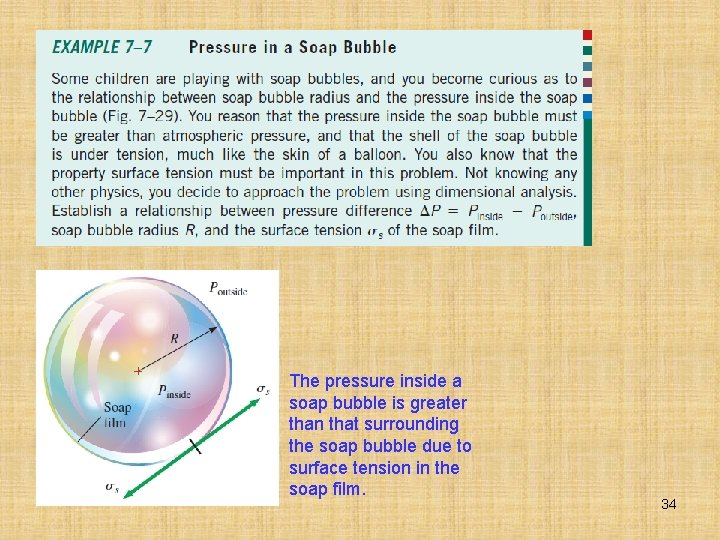 EXAMPLE 7–7 Pressure in a Soap Bubble

Some children are playing with soap bubbles, and you become curious as to the relationship between soap bubble radius and the pressure inside the soap bubble (Fig. 7–29). You reason that the pressure inside the soap bubble must be greater than atmospheric pressure, and that the shell of the soap bubble is under tension, much like the skin of a balloon. You also know that the property surface tension must be important in this problem. Not knowing any other physics, you decide to approach the problem using dimensional analysis. Establish a relationship between pressure difference $\Delta P = P_{inside} - P_{outside}$, soap bubble radius $R$, and the surface tension $\sigma_s$ of the soap film.

$P_{outside}$

$R$

$P_{inside}$

Soap film

$\sigma_s$

$\sigma_s$

The pressure inside a soap bubble is greater than that surrounding the soap bubble due to surface tension in the soap film.

34